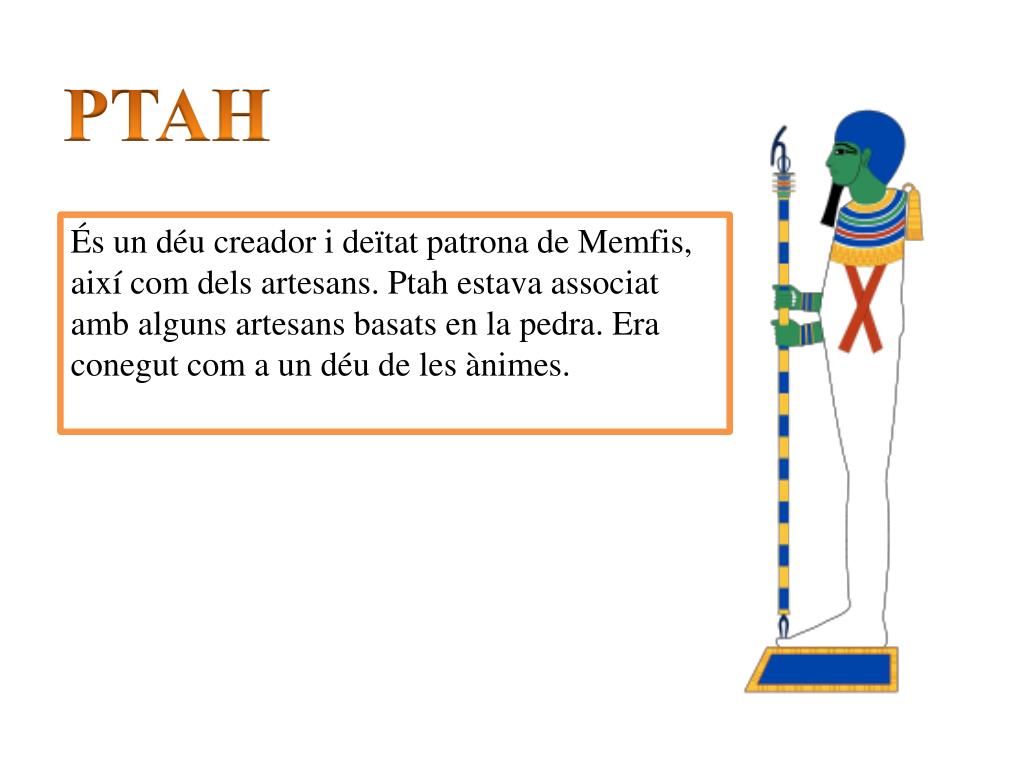 PTAH

És un déu creador i deïtat patrona de Memfis, així com dels artesans. Ptah estava associat amb alguns artesans basats en la pedra. Era conegut com a un déu de les ànimes.